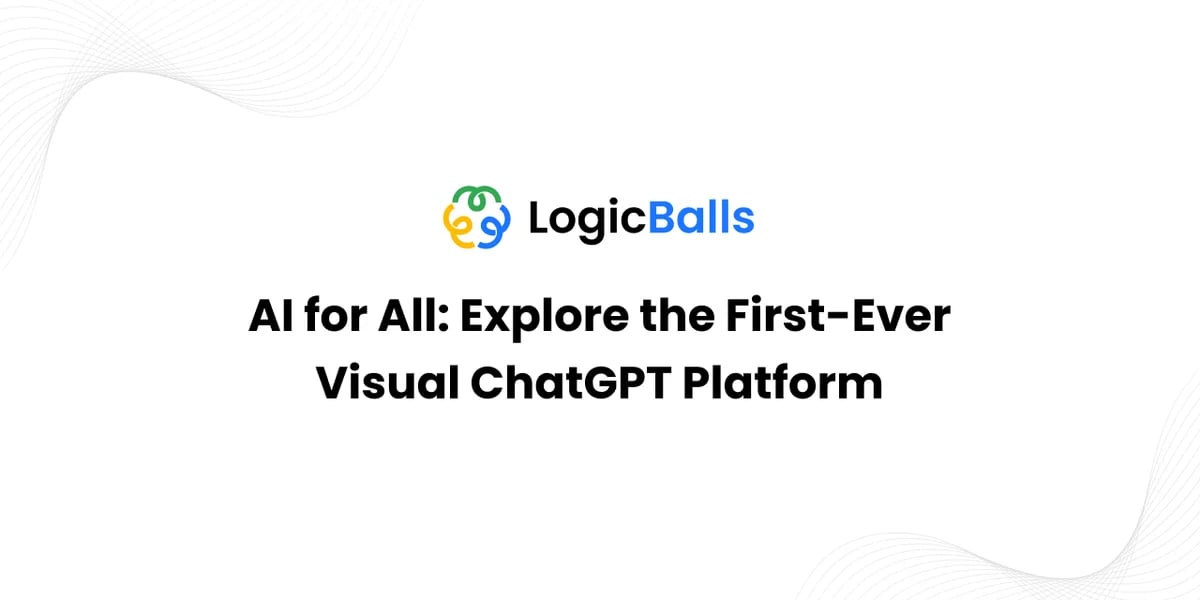 LogicBalls

AI for All: Explore the First-Ever Visual ChatGPT Platform